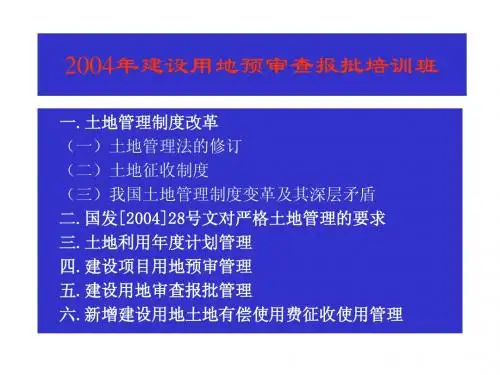 2004年建设用地预审查报批培训班

一. 土地管理制度改革
（一）土地管理法的修订
（二）土地征收制度
（三）我国土地管理制度变革及其深层矛盾
二. 国发[2004]28号文对严格土地管理的要求
三. 土地利用年度计划管理
四. 建设项目用地预审管理
五. 建设用地审查报批管理
六. 新增建设用地土地有偿使用费征收使用管理